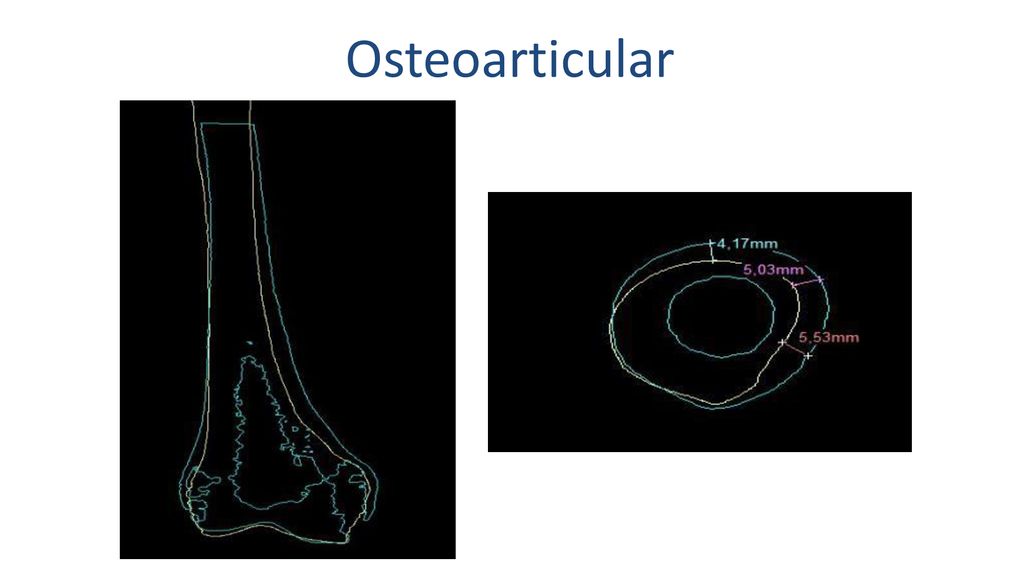 Osteoarticular

4,17mm

5,03mm

5,53mm